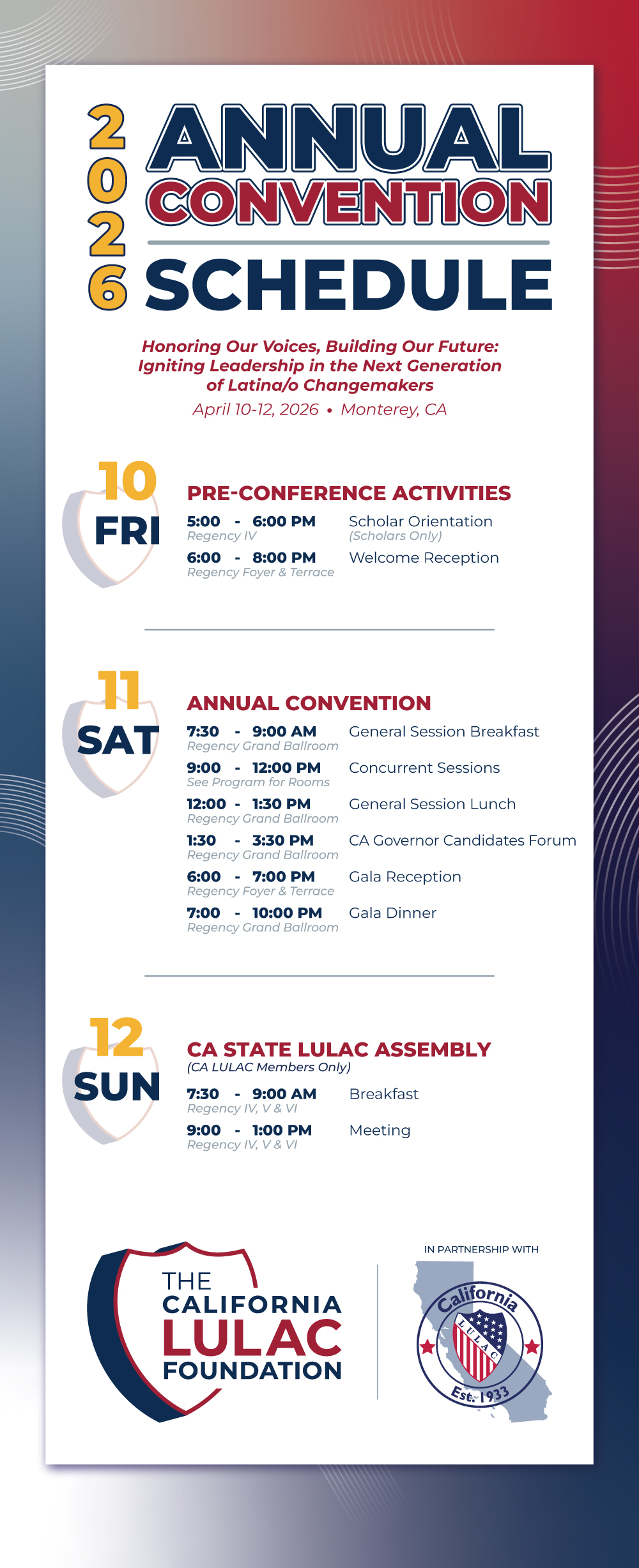 2026 ANNUAL CONVENTION SCHEDULE

Honoring Our Voices, Building Our Future: Igniting Leadership in the Next Generation of Latina/o Changemakers

April 10-12, 2026 • Monterey, CA

10 FRI

PRE-CONFERENCE ACTIVITIES

5:00 - 6:00 PM Scholar Orientation
Regency IV (Scholars Only)

6:00 - 8:00 PM Welcome Reception
Regency Foyer & Terrace

11 SAT

ANNUAL CONVENTION

7:30 - 9:00 AM General Session Breakfast
Regency Grand Ballroom

9:00 - 12:00 PM Concurrent Sessions
See Program for Rooms

12:00 - 1:30 PM General Session Lunch
Regency Grand Ballroom

1:30 - 3:30 PM CA Governor Candidates Forum
Regency Grand Ballroom

6:00 - 7:00 PM Gala Reception
Regency Foyer & Terrace

7:00 - 10:00 PM Gala Dinner
Regency Grand Ballroom

12 SUN

CA STATE LULAC ASSEMBLY
(CA LULAC Members Only)

7:30 - 9:00 AM Breakfast
Regency IV, V & VI

9:00 - 1:00 PM Meeting
Regency IV, V & VI

THE CALIFORNIA LULAC FOUNDATION

IN PARTNERSHIP WITH

California LULAC Est. 1933